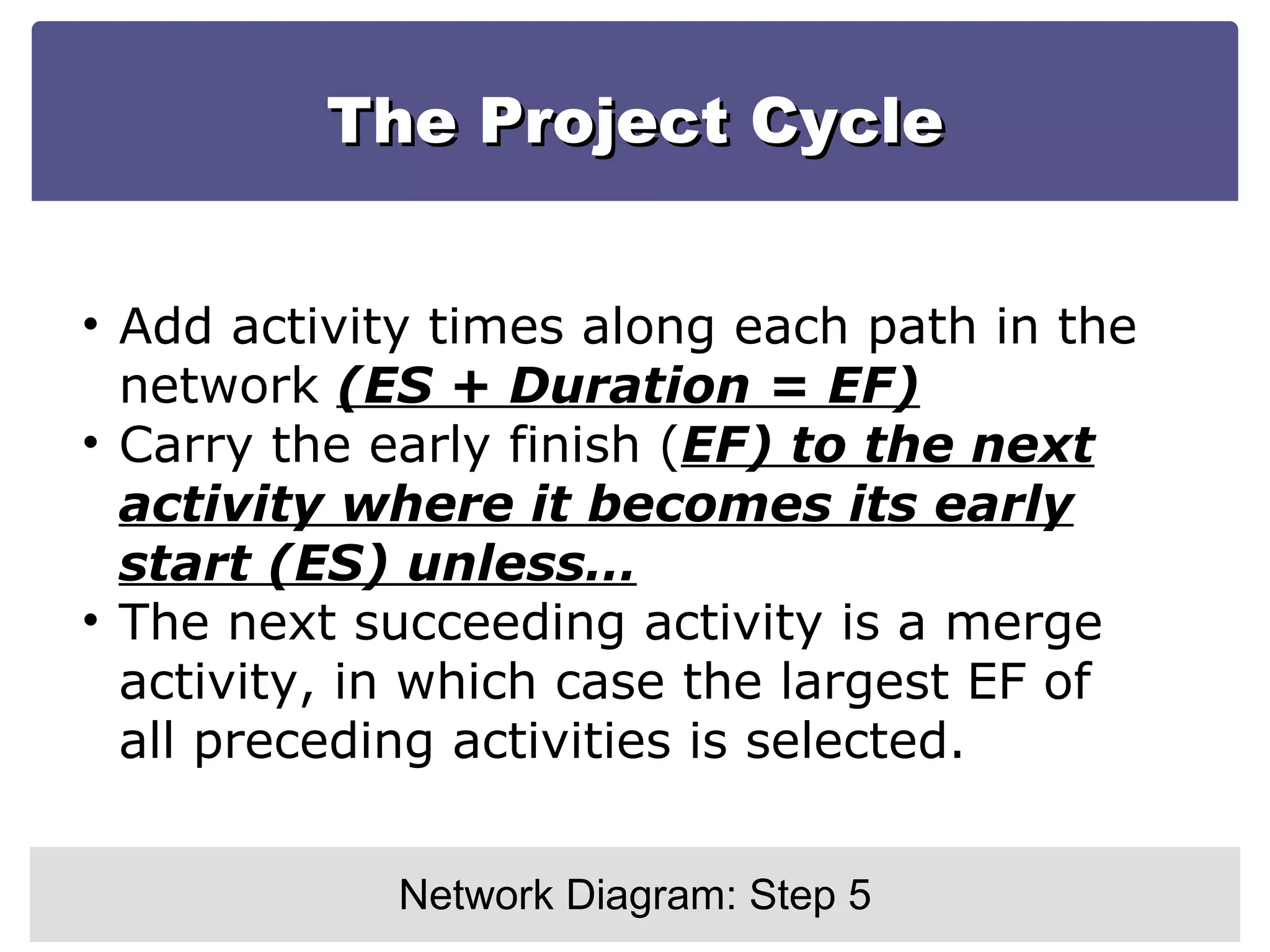 The Project Cycle

• Add activity times along each path in the network (ES + Duration = EF)
• Carry the early finish (EF) to the next activity where it becomes its early start (ES) unless…
• The next succeeding activity is a merge activity, in which case the largest EF of all preceding activities is selected.

Network Diagram: Step 5